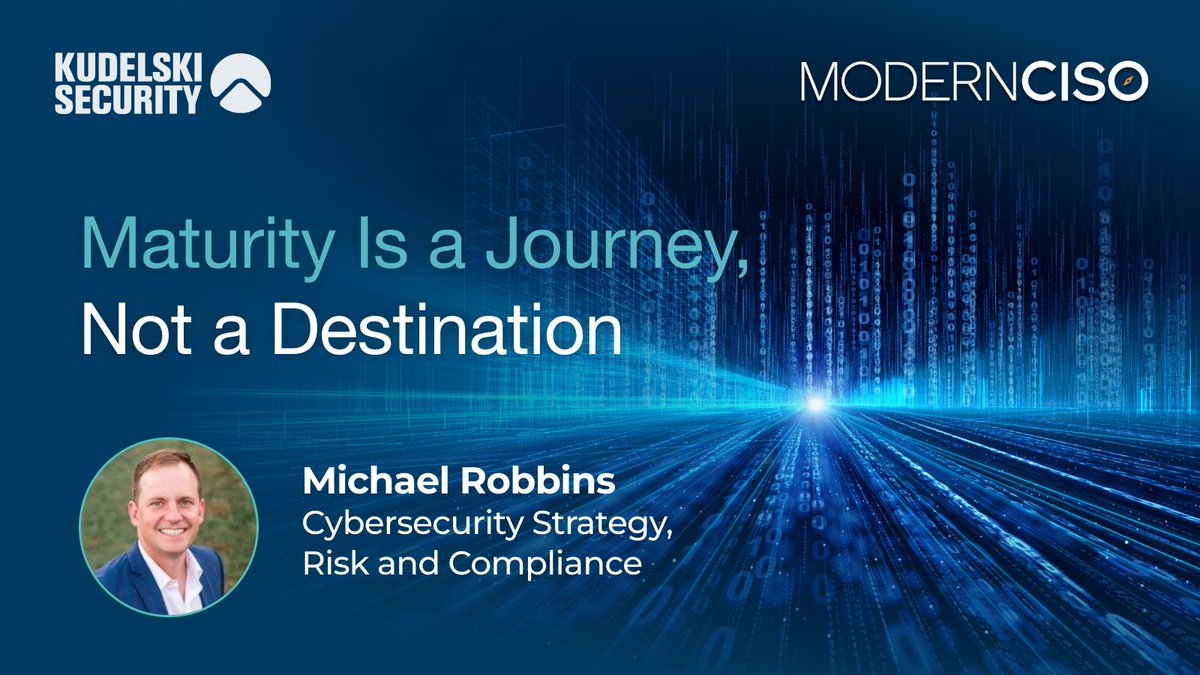 KUDELSKI SECURITY

MODERNCISO

Maturity Is a Journey, Not a Destination

Michael Robbins
Cybersecurity Strategy, Risk and Compliance